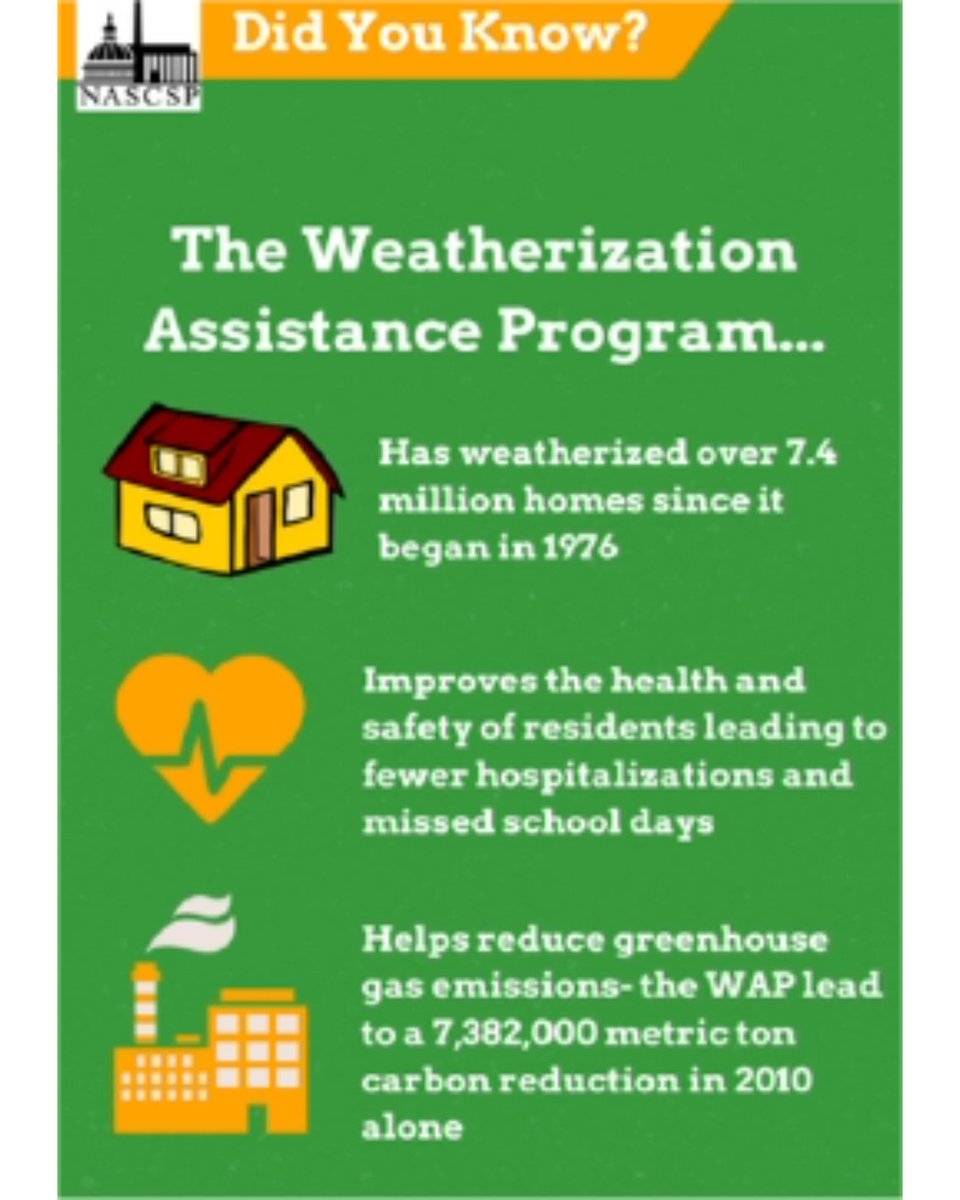 NASCSP

Did You Know?

The Weatherization Assistance Program...

Has weatherized over 7.4 million homes since it began in 1976

Improves the health and safety of residents leading to fewer hospitalizations and missed school days

Helps reduce greenhouse gas emissions- the WAP lead to a 7,382,000 metric ton carbon reduction in 2010 alone